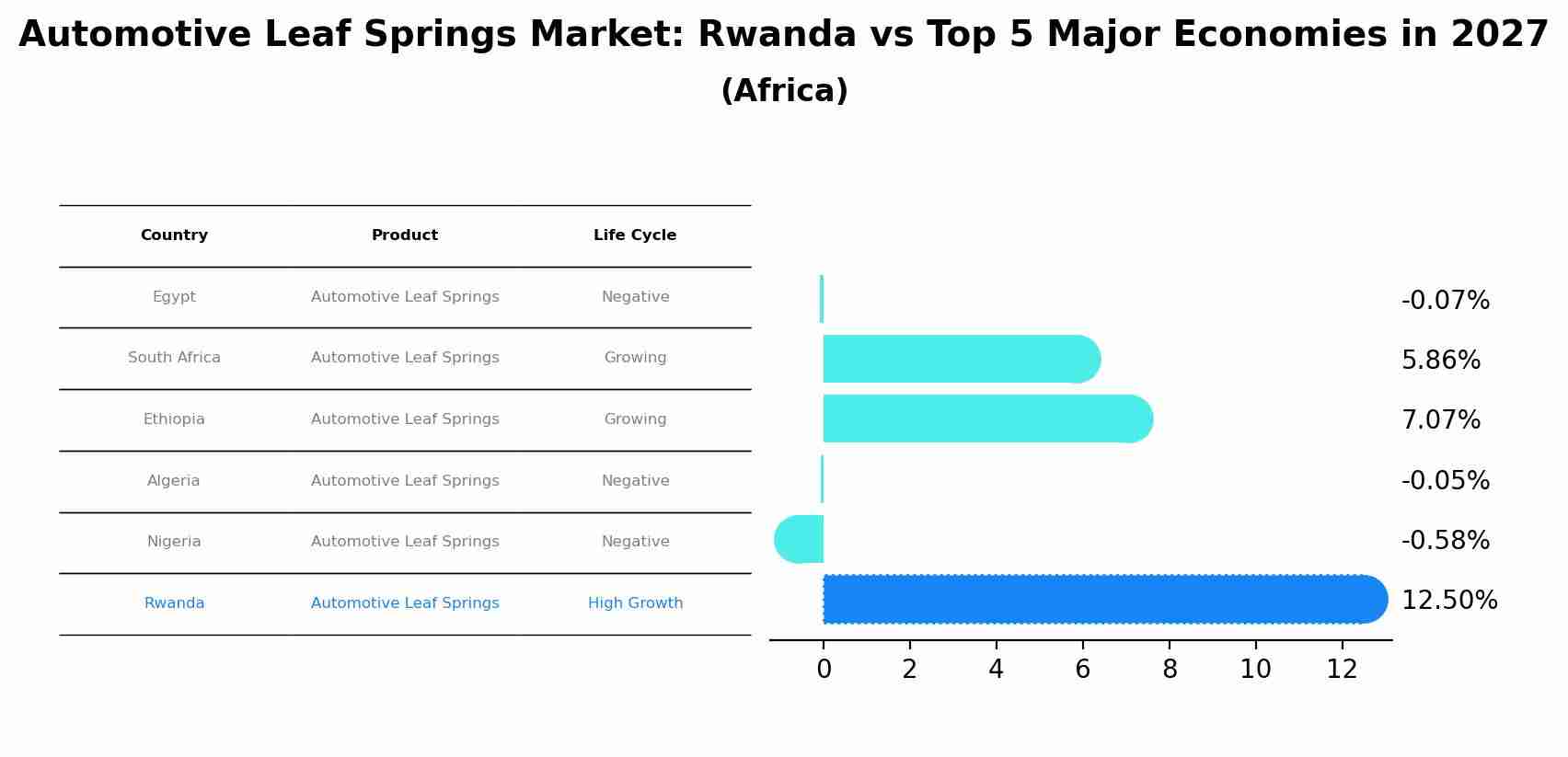 Automotive Leaf Springs Market: Rwanda vs Top 5 Major Economies in 2027
(Africa)

| Country | Product | Life Cycle |
|---|---|---|
| Egypt | Automotive Leaf Springs | Negative |
| South Africa | Automotive Leaf Springs | Growing |
| Ethiopia | Automotive Leaf Springs | Growing |
| Algeria | Automotive Leaf Springs | Negative |
| Nigeria | Automotive Leaf Springs | Negative |
| Rwanda | Automotive Leaf Springs | High Growth |

-0.07%
5.86%
7.07%
-0.05%
-0.58%
12.50%

0 2 4 6 8 10 12